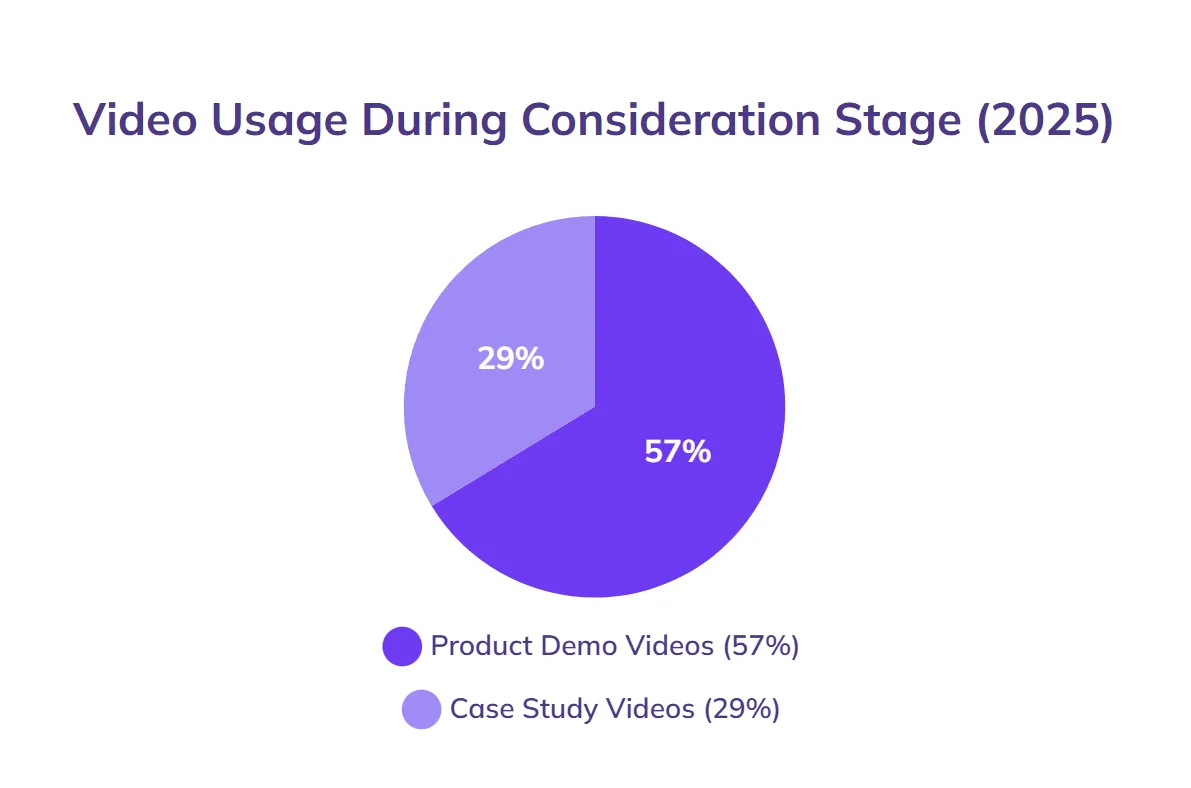 Video Usage During Consideration Stage (2025)

29%

57%

Product Demo Videos (57%)

Case Study Videos (29%)